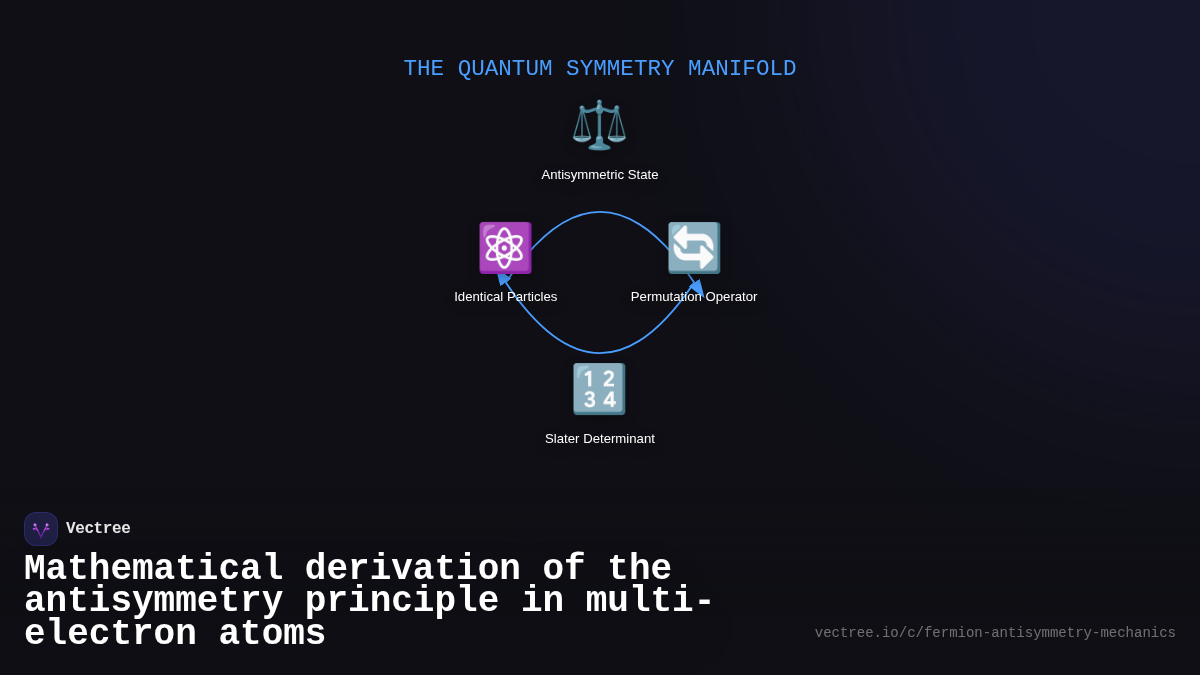 THE QUANTUM SYMMETRY MANIFOLD

Antisymmetric State

Identical Particles

Permutation Operator

1 2 3 4

Slater Determinant

Vectree

Mathematical derivation of the antisymmetry principle in multi-electron atoms

vectree.io/c/fermion-antisymmetry-mechanics